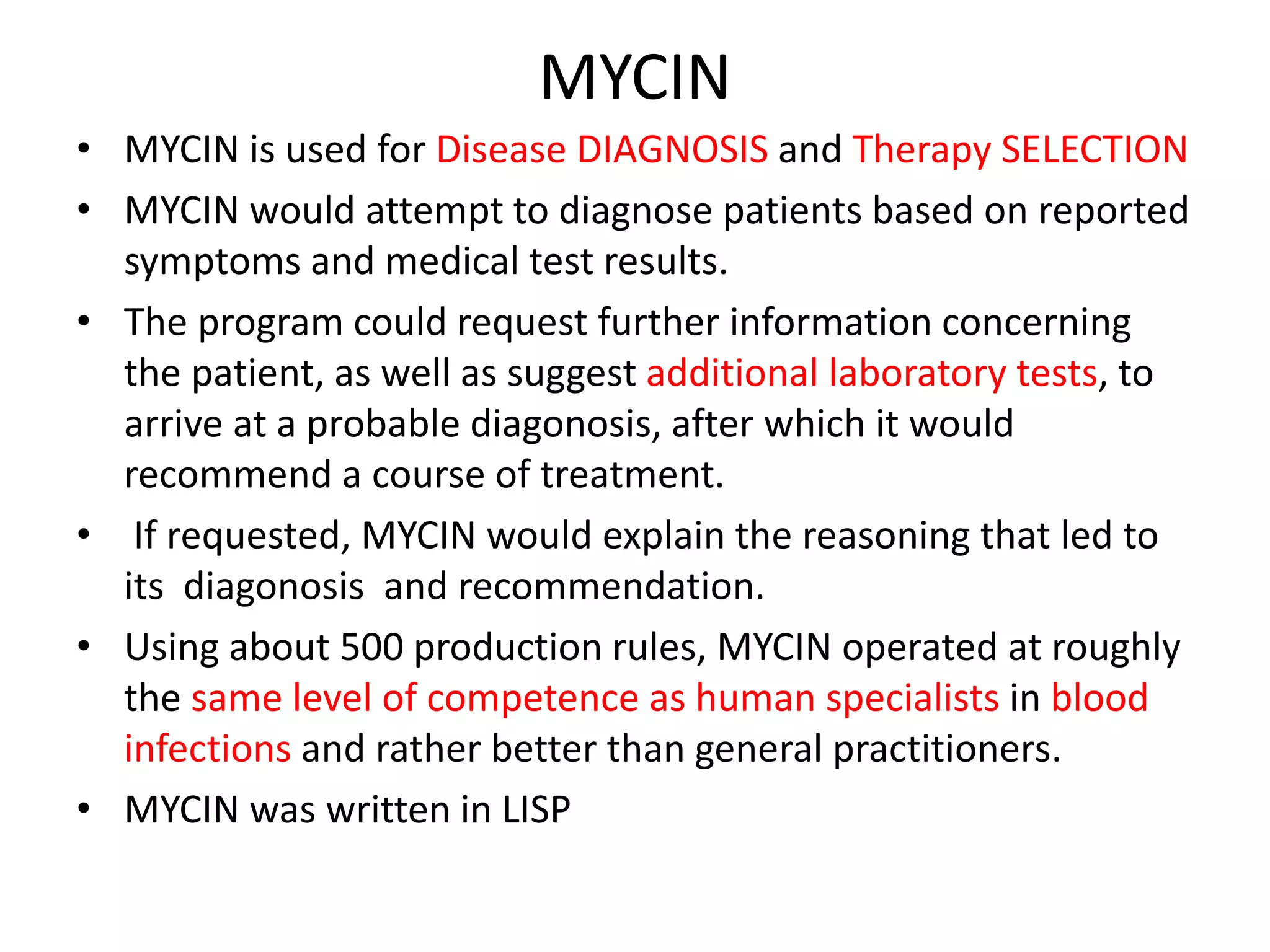 MYCIN

• MYCIN is used for Disease DIAGNOSIS and Therapy SELECTION
• MYCIN would attempt to diagnose patients based on reported symptoms and medical test results.
• The program could request further information concerning the patient, as well as suggest additional laboratory tests, to arrive at a probable diagonosis, after which it would recommend a course of treatment.
• If requested, MYCIN would explain the reasoning that led to its diagonosis and recommendation.
• Using about 500 production rules, MYCIN operated at roughly the same level of competence as human specialists in blood infections and rather better than general practitioners.
• MYCIN was written in LISP